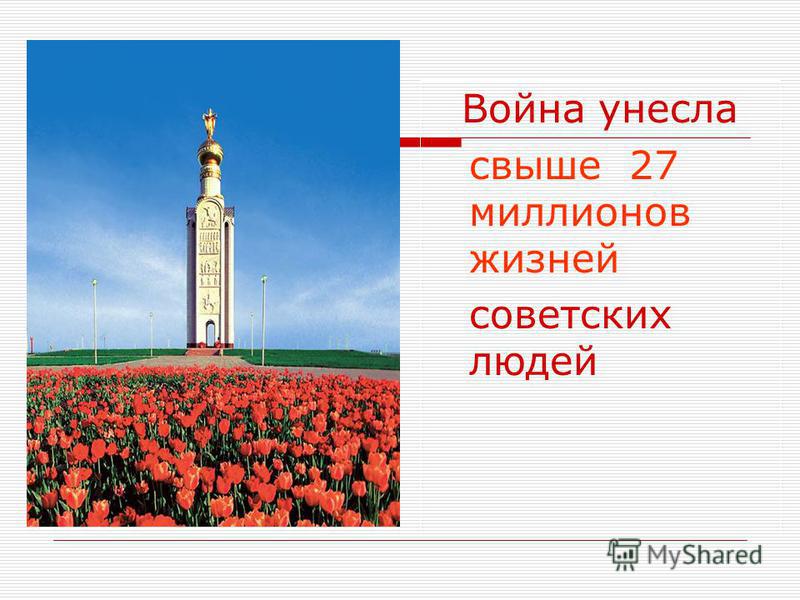 Война унесла

свыше 27 миллионов жизней

советских людей

MyShared